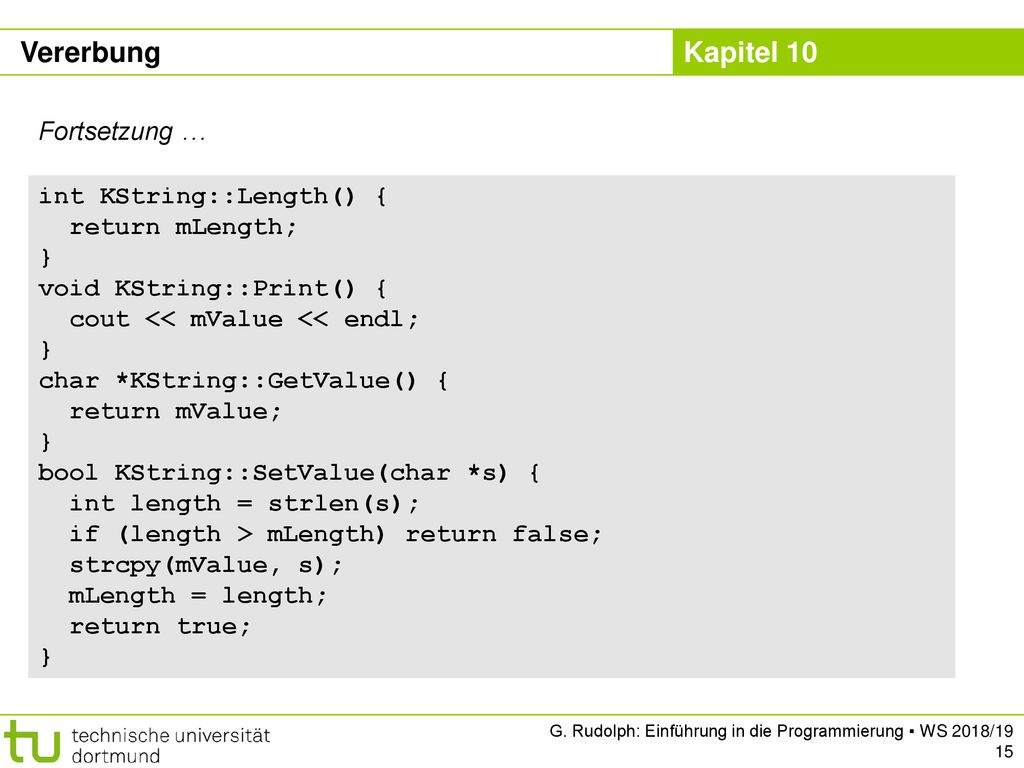 Vererbung

Kapitel 10

Fortsetzung …

int KString::Length() {
  return mLength;
}
void KString::Print() {
  cout << mValue << endl;
}
char *KString::GetValue() {
  return mValue;
}
bool KString::SetValue(char *s) {
  int length = strlen(s);
  if (length > mLength) return false;
  strcpy(mValue, s);
  mLength = length;
  return true;
}

tu technische universität dortmund

G. Rudolph: Einführung in die Programmierung ▪ WS 2018/19

15